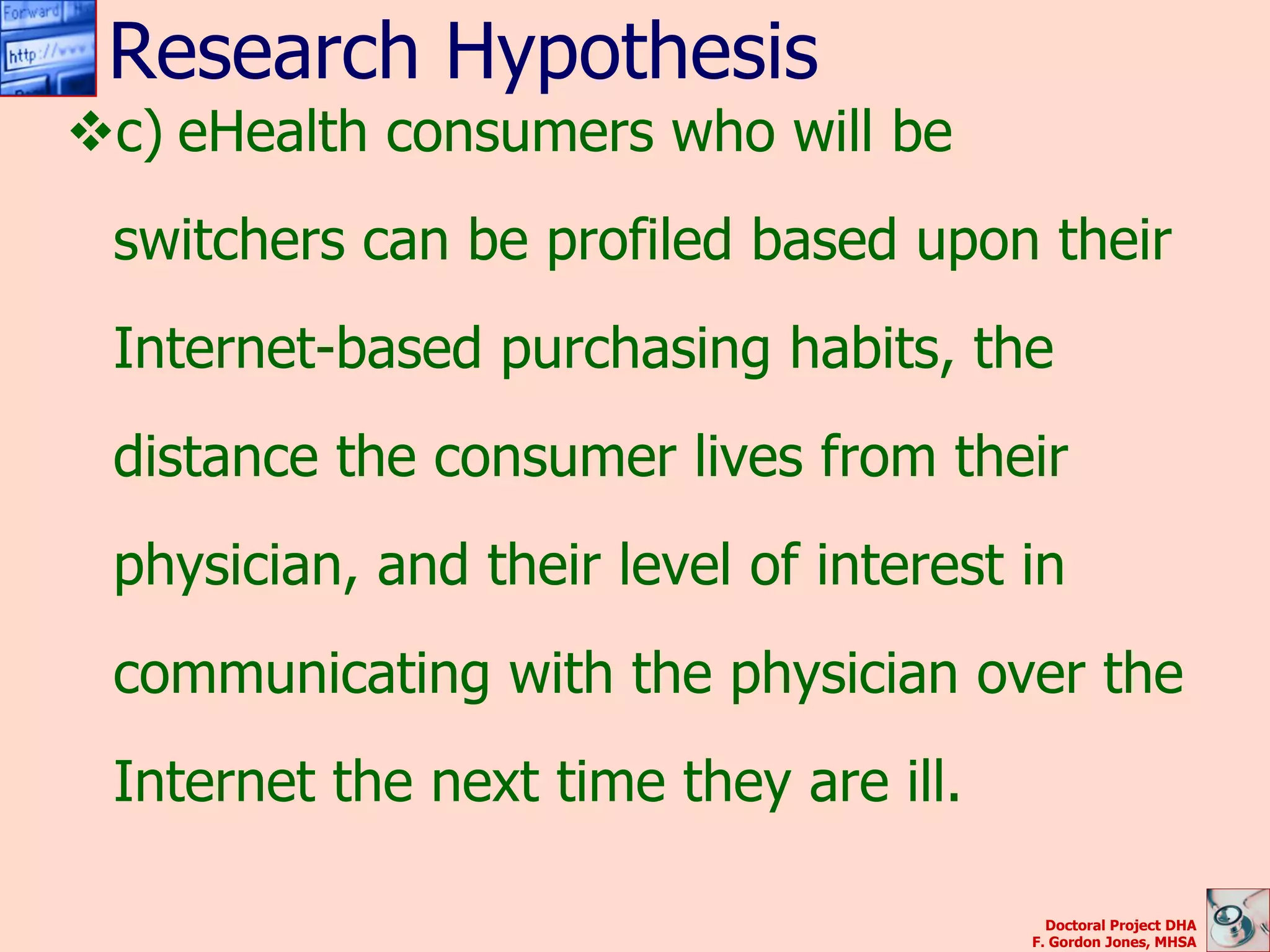 Forward
http://www

Research Hypothesis

❖c) eHealth consumers who will be switchers can be profiled based upon their Internet-based purchasing habits, the distance the consumer lives from their physician, and their level of interest in communicating with the physician over the Internet the next time they are ill.

Doctoral Project DHA
F. Gordon Jones, MHSA